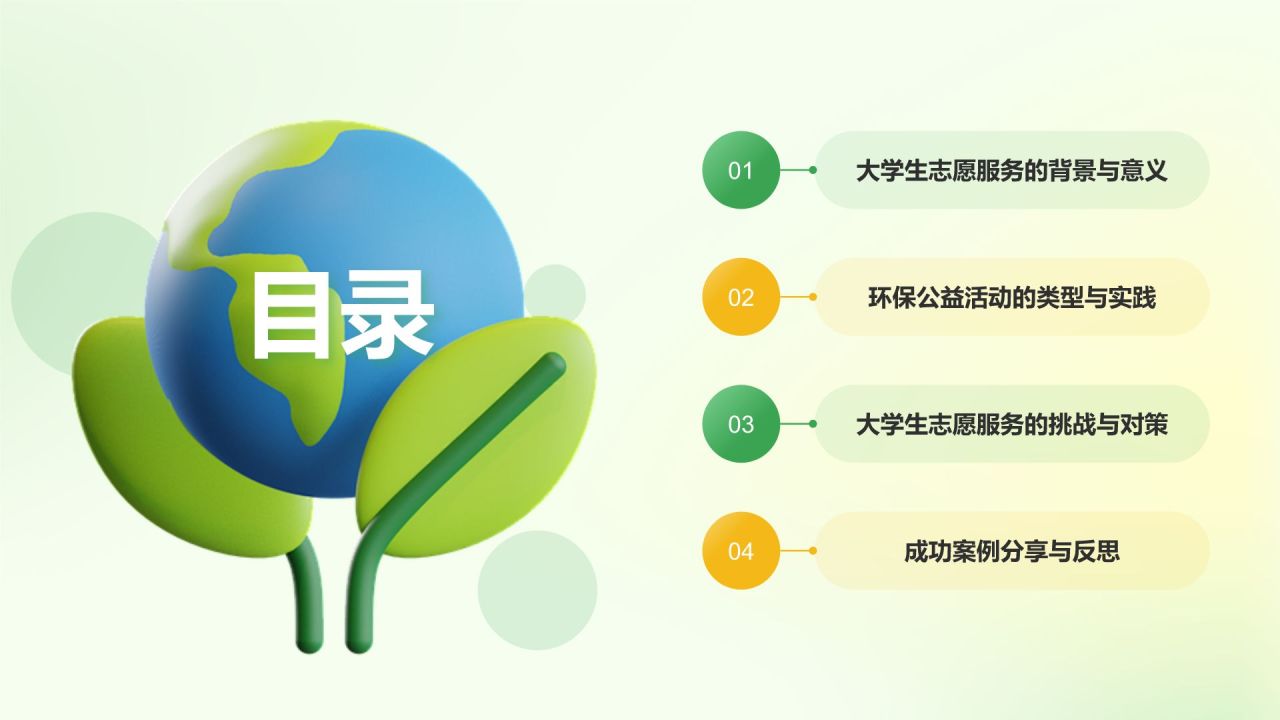 目录

01 大学生志愿服务的背景与意义

02 环保公益活动的类型与实践

03 大学生志愿服务的挑战与对策

04 成功案例分享与反思